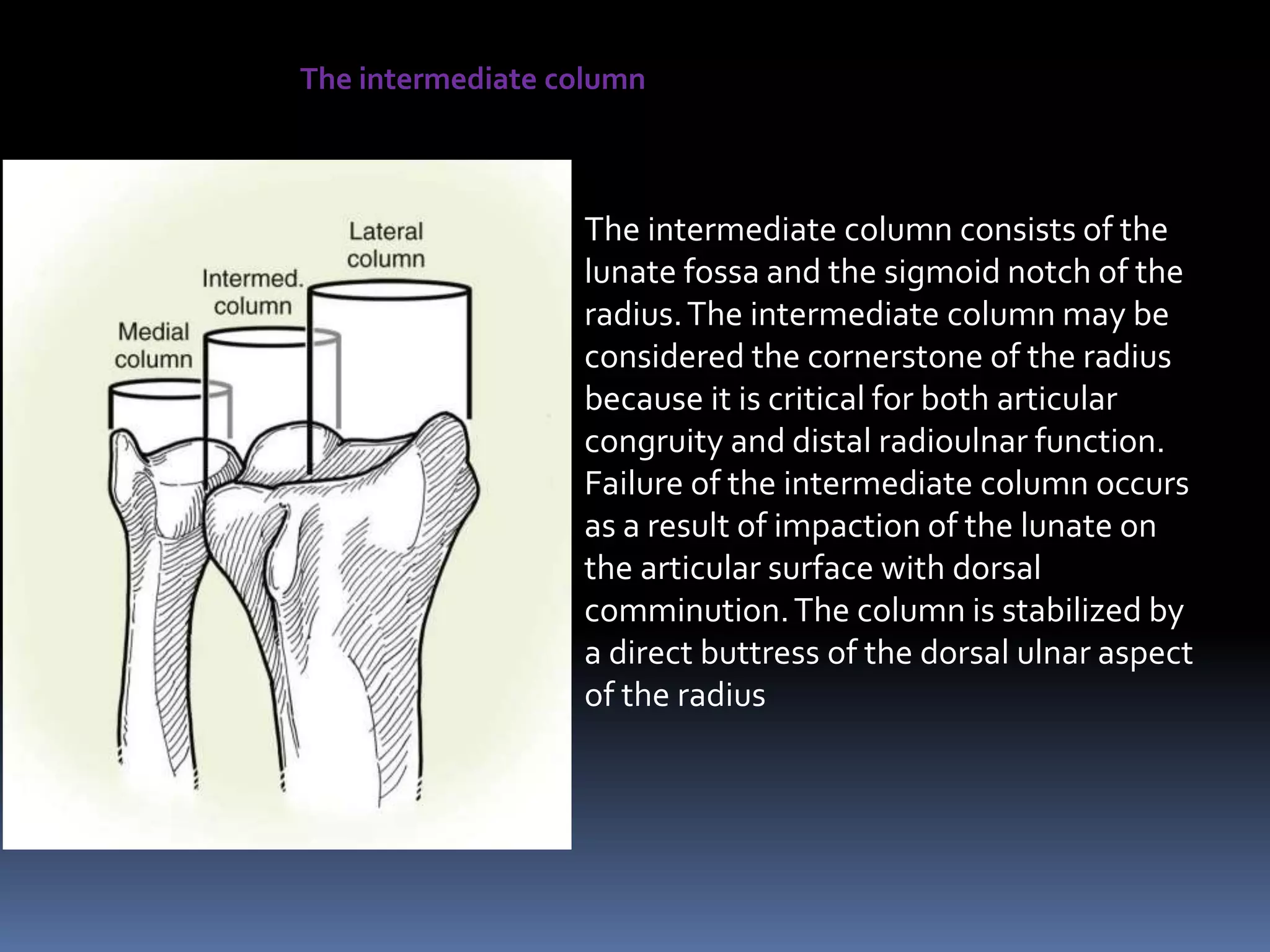 The intermediate column

Lateral column

Intermed. column

Medial column

The intermediate column consists of the lunate fossa and the sigmoid notch of the radius. The intermediate column may be considered the cornerstone of the radius because it is critical for both articular congruity and distal radioulnar function. Failure of the intermediate column occurs as a result of impaction of the lunate on the articular surface with dorsal comminution. The column is stabilized by a direct buttress of the dorsal ulnar aspect of the radius